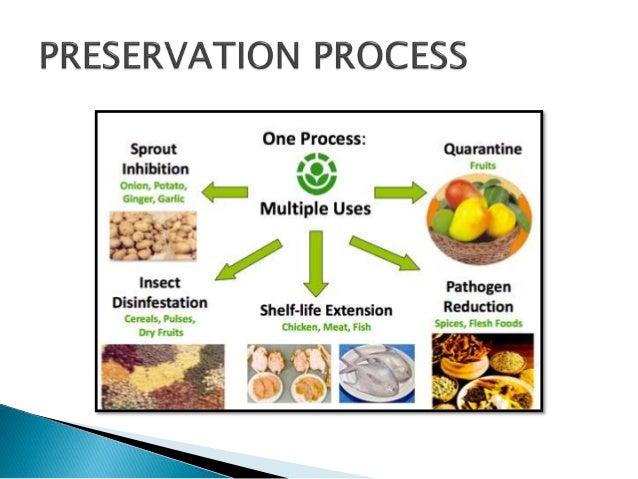 PRESERVATION PROCESS

One Process:
Multiple Uses

Sprout Inhibition
Onion, Potato, Ginger, Garlic

Quarantine
Fruits

Insect Disinfestation
Cereals, Pulses, Dry Fruits

Shelf-life Extension
Chicken, Meat, Fish

Pathogen Reduction
Spices, Flesh Foods